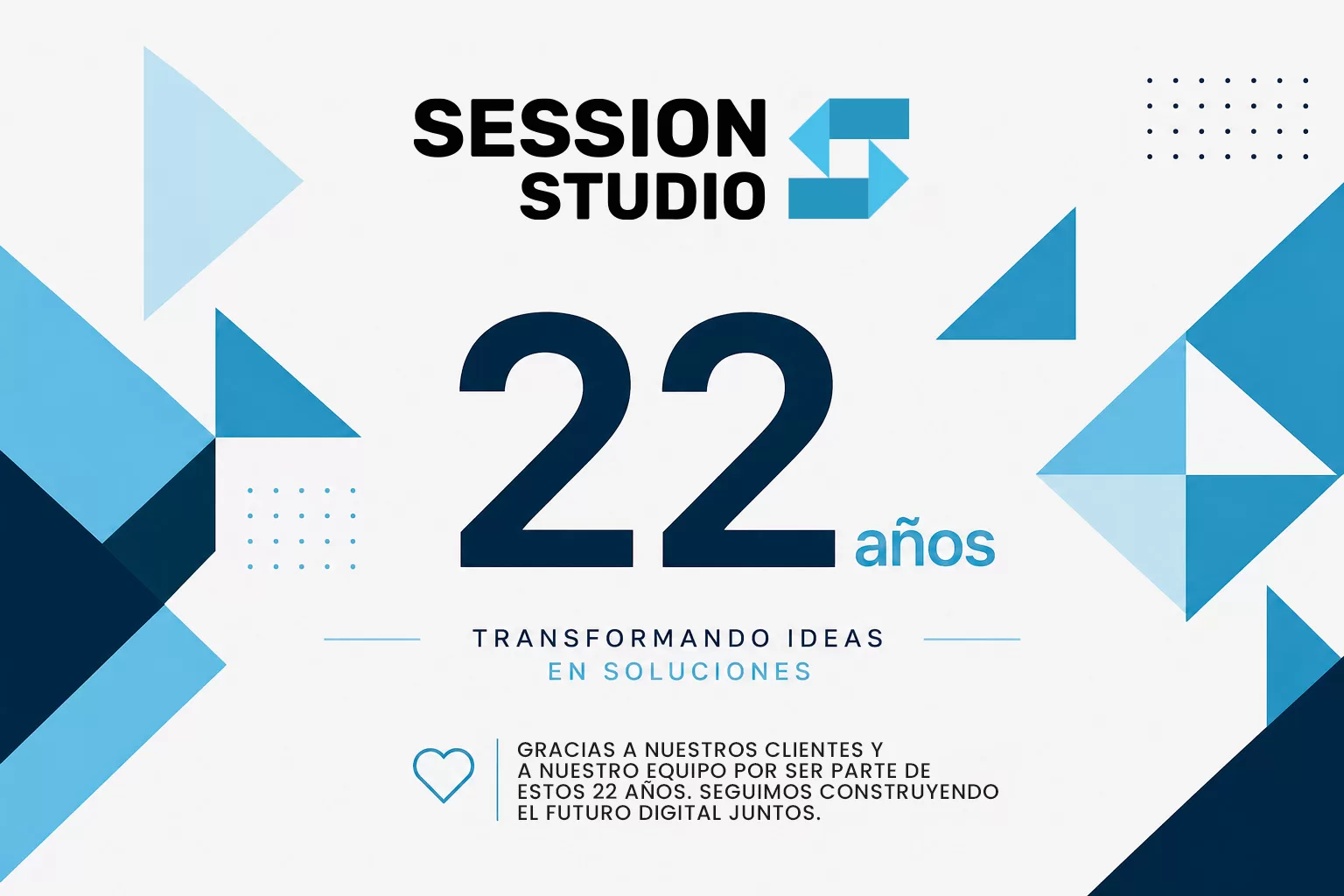 SESSION
STUDIO

22 años

TRANSFORMANDO IDEAS
EN SOLUCIONES

GRACIAS A NUESTROS CLIENTES Y A NUESTRO EQUIPO POR SER PARTE DE ESTOS 22 AÑOS. SEGUIMOS CONSTRUYENDO EL FUTURO DIGITAL JUNTOS.